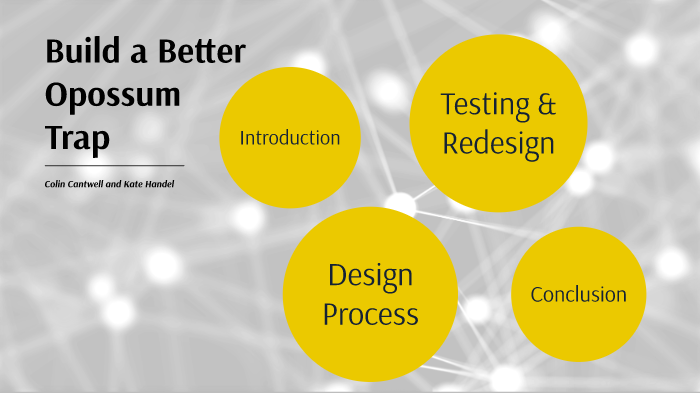 Build a Better Opossum Trap

Colin Cantwell and Kate Handel

Introduction

Testing & Redesign

Design Process

Conclusion